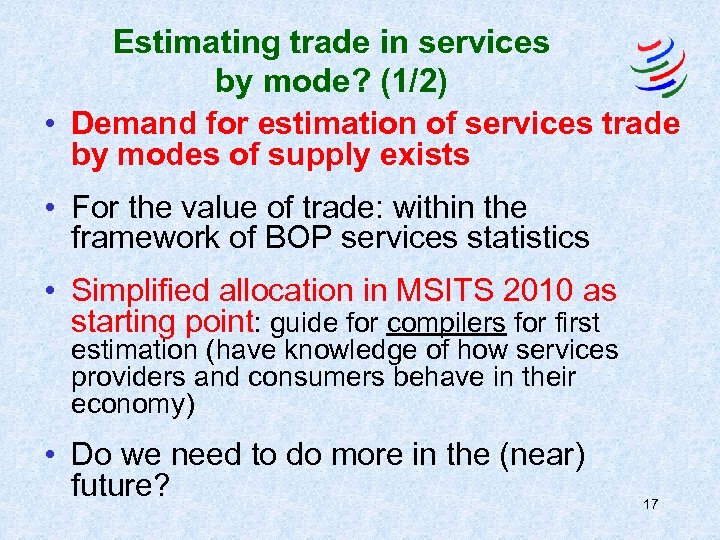 Estimating trade in services by mode? (1/2)

• Demand for estimation of services trade by modes of supply exists

• For the value of trade: within the framework of BOP services statistics

• Simplified allocation in MSITS 2010 as starting point: guide for compilers for first estimation (have knowledge of how services providers and consumers behave in their economy)

• Do we need to do more in the (near) future?

17